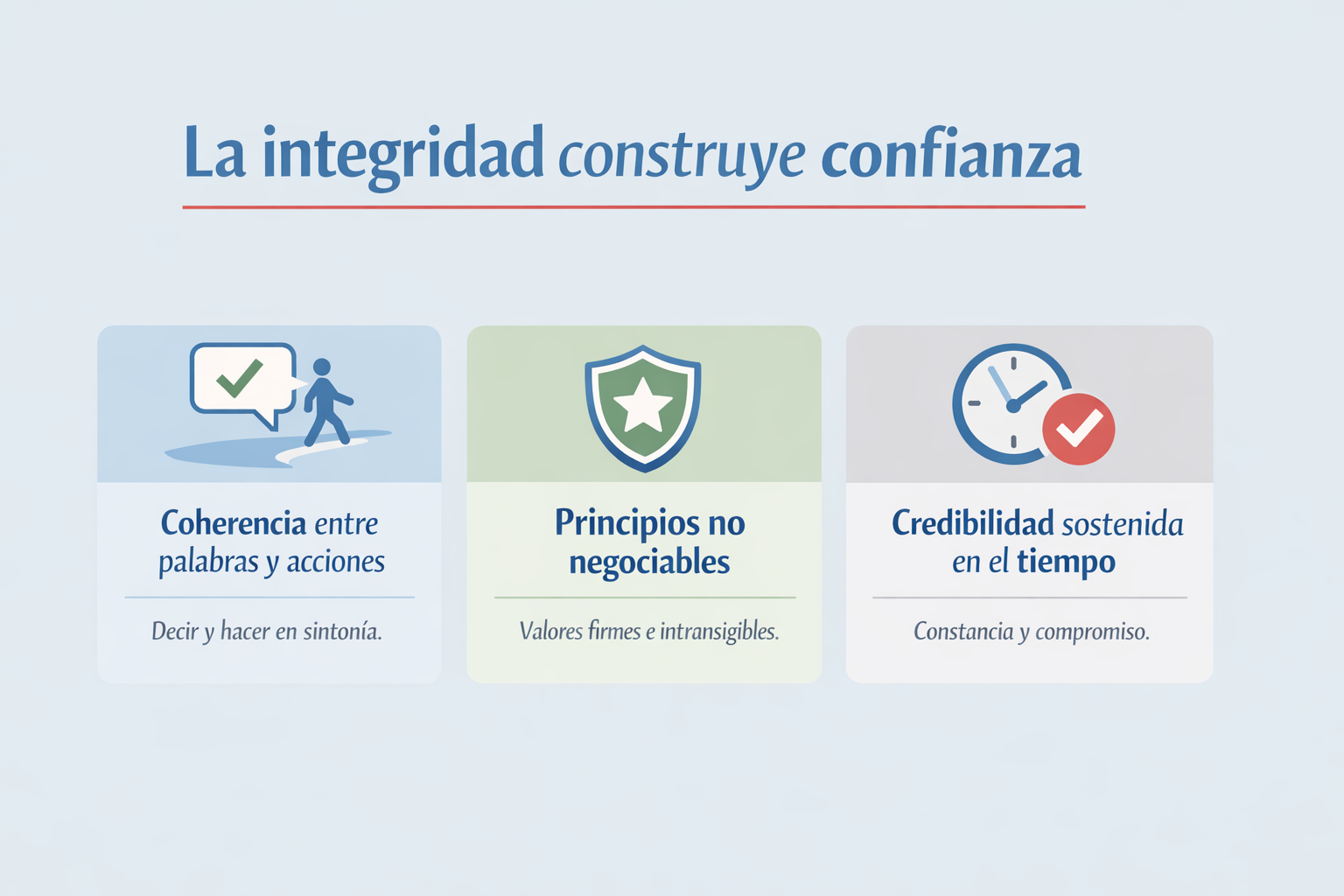 La integridad construye confianza

Coherencia entre palabras y acciones

Decir y hacer en sintonía.

Principios no negociables

Valores firmes e intransigibles.

Credibilidad sostenida en el tiempo

Constancia y compromiso.